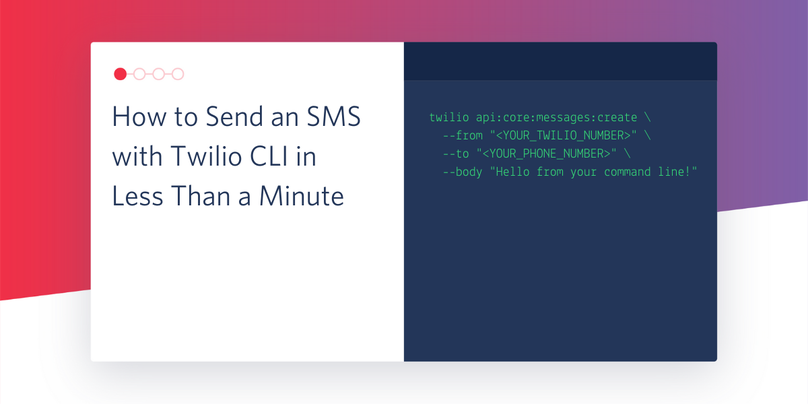 How to Send an SMS with Twilio CLI in Less Than a Minute

twilio api:core:messages:create \
  --from "<YOUR_TWILIO_NUMBER>" \
  --to "<YOUR_PHONE_NUMBER>" \
  --body "Hello from your command line!"